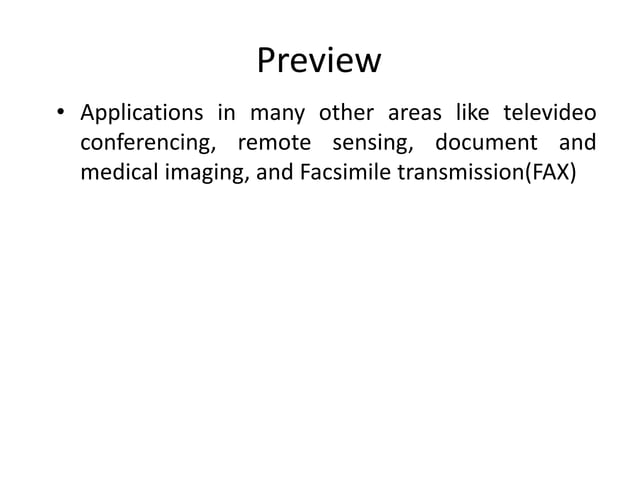 Preview

• Applications in many other areas like televideo conferencing, remote sensing, document and medical imaging, and Facsimile transmission(FAX)